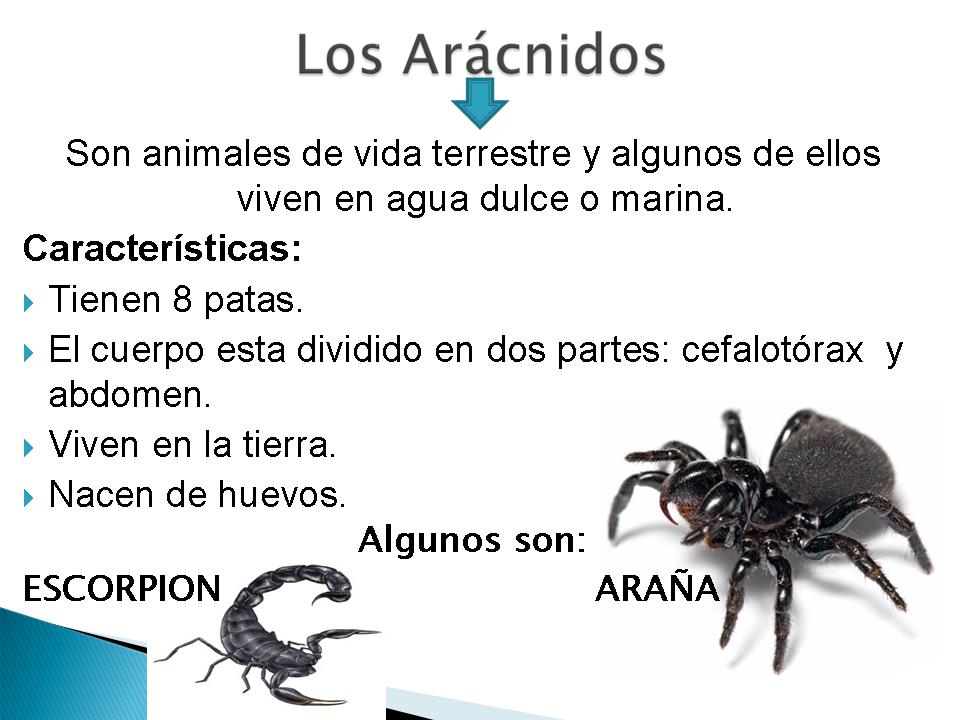 Los Arácnidos

Son animales de vida terrestre y algunos de ellos viven en agua dulce o marina.

Características:

Tienen 8 patas.

El cuerpo esta dividido en dos partes: cefalotórax y abdomen.

Viven en la tierra.

Nacen de huevos.

Algunos son:

ESCORPION

ARAÑA